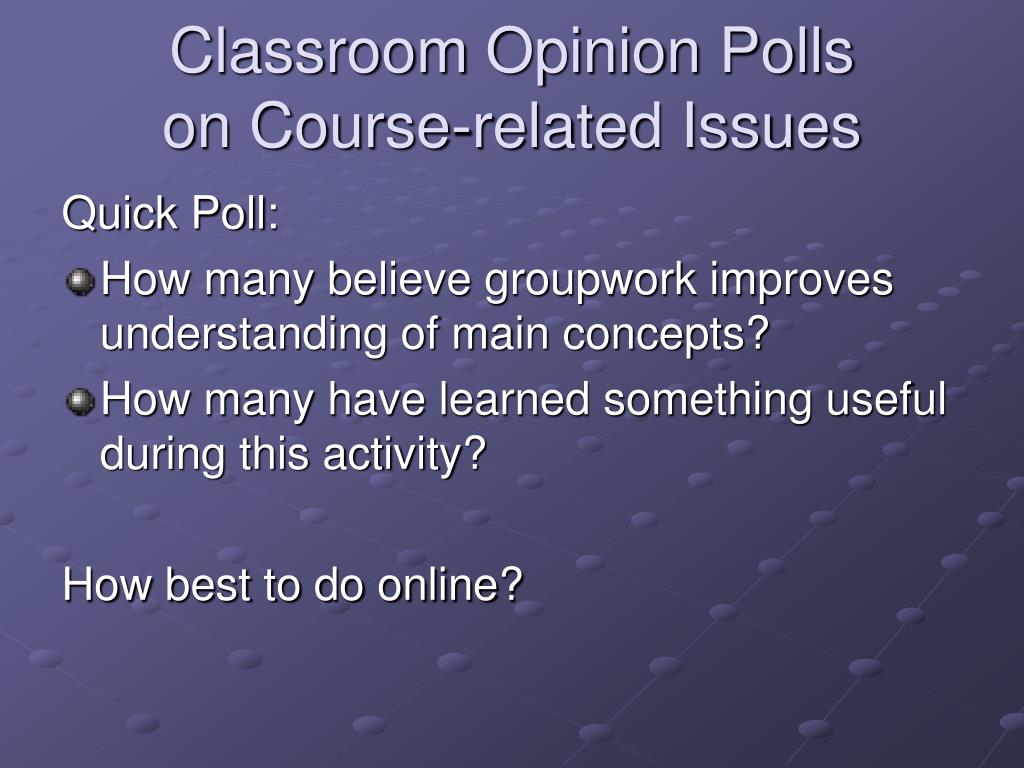 Classroom Opinion Polls on Course-related Issues

Quick Poll:

How many believe groupwork improves understanding of main concepts?

How many have learned something useful during this activity?

How best to do online?